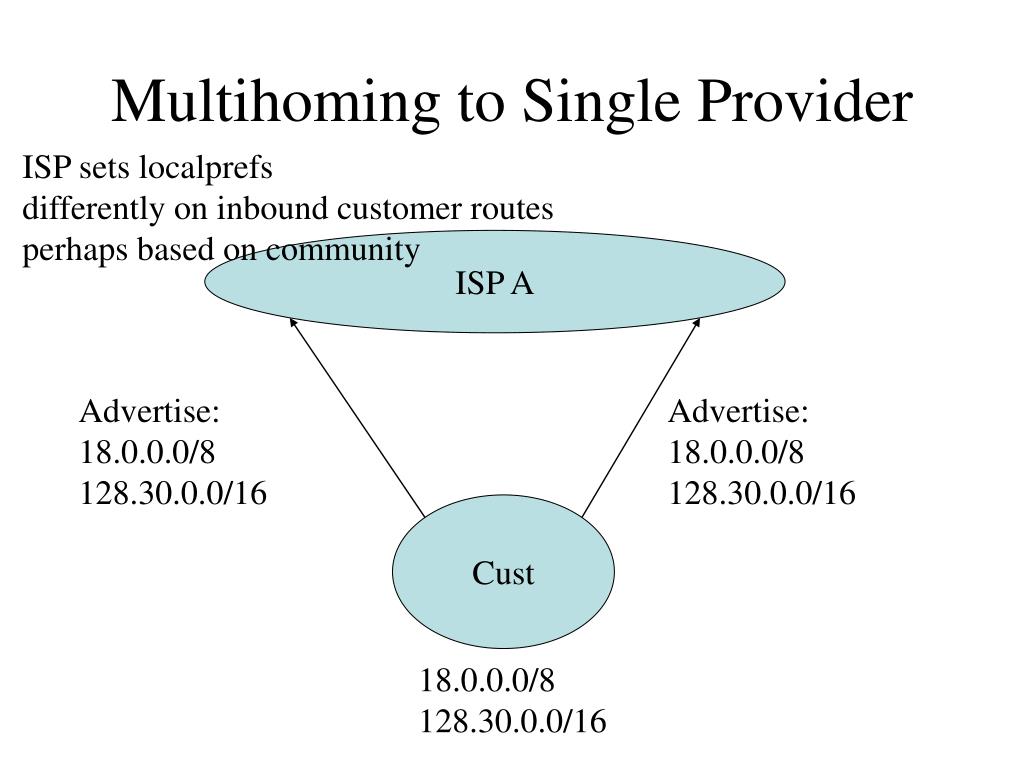 Multihoming to Single Provider

ISP sets localprefs differently on inbound customer routes perhaps based on community

ISP A

Advertise:
18.0.0.0/8
128.30.0.0/16

Advertise:
18.0.0.0/8
128.30.0.0/16

Cust

18.0.0.0/8
128.30.0.0/16